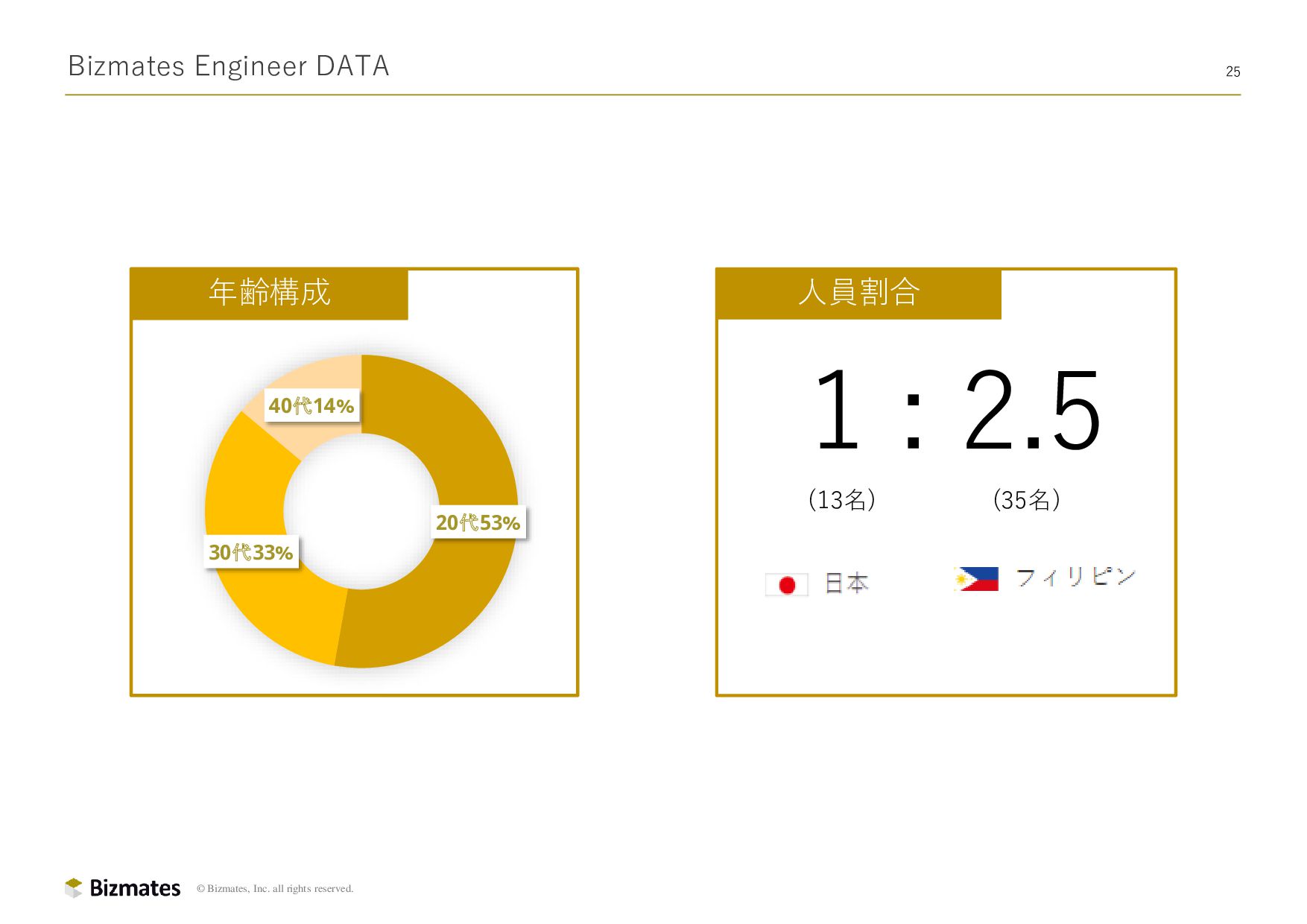 Bizmates Engineer DATA

25

年齢構成

40代14%

20代53%

30代33%

人員割合

1 : 2.5

(13名)

(35名)

日本

フィリピン

Bizmates

© Bizmates, Inc. all rights reserved.